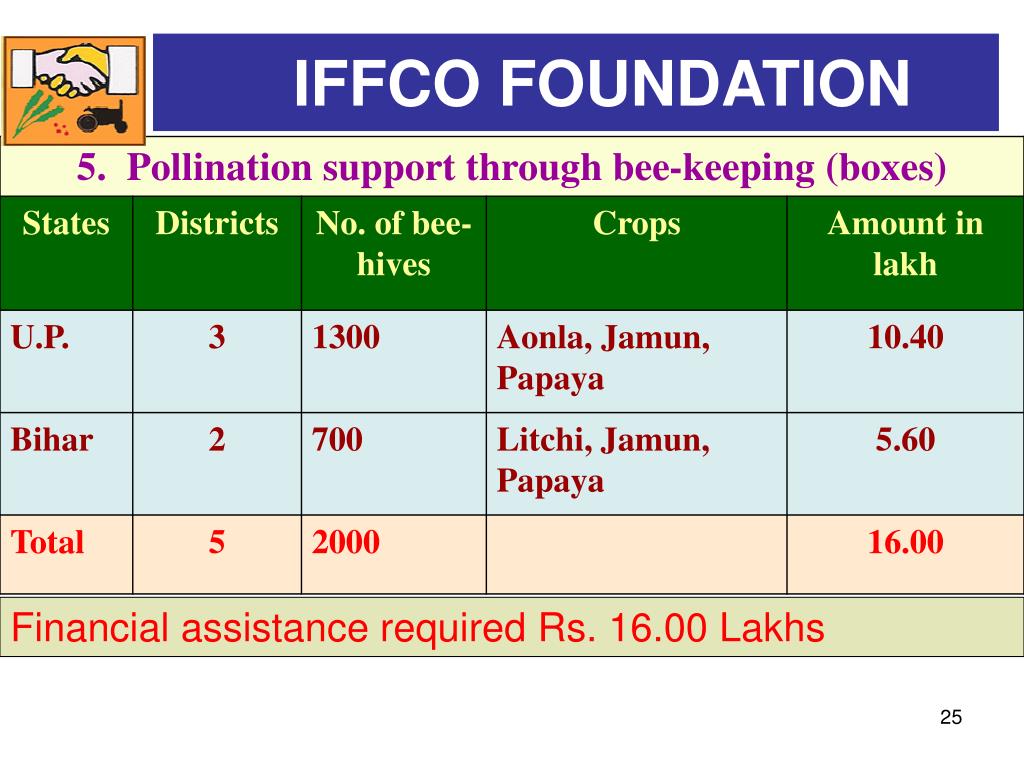 IFFCO FOUNDATION

5. Pollination support through bee-keeping (boxes)

| States | Districts | No. of bee-hives | Crops | Amount in lakh |
|---|---|---|---|---|
| U.P. | 3 | 1300 | Aonla, Jamun, Papaya | 10.40 |
| Bihar | 2 | 700 | Litchi, Jamun, Papaya | 5.60 |
| Total | 5 | 2000 | | 16.00 |

Financial assistance required Rs. 16.00 Lakhs

25